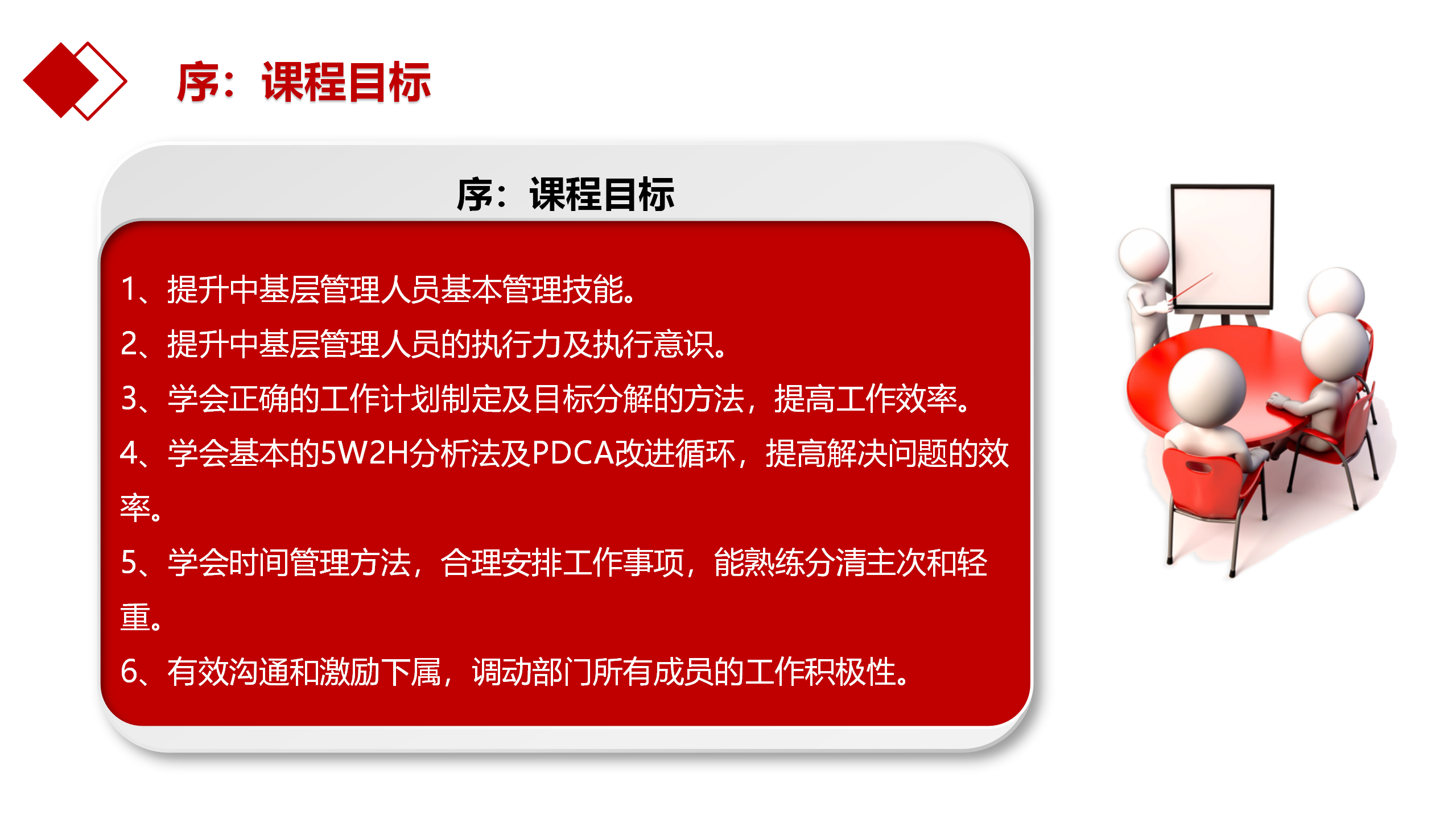 序：课程目标

序：课程目标

1、提升中基层管理人员基本管理技能。
2、提升中基层管理人员的执行力及执行意识。
3、学会正确的工作计划制定及目标分解的方法，提高工作效率。
4、学会基本的5W2H分析法及PDCA改进循环，提高解决问题的效率。
5、学会时间管理方法，合理安排工作事项，能熟练分清主次和轻重。
6、有效沟通和激励下属，调动部门所有成员的工作积极性。